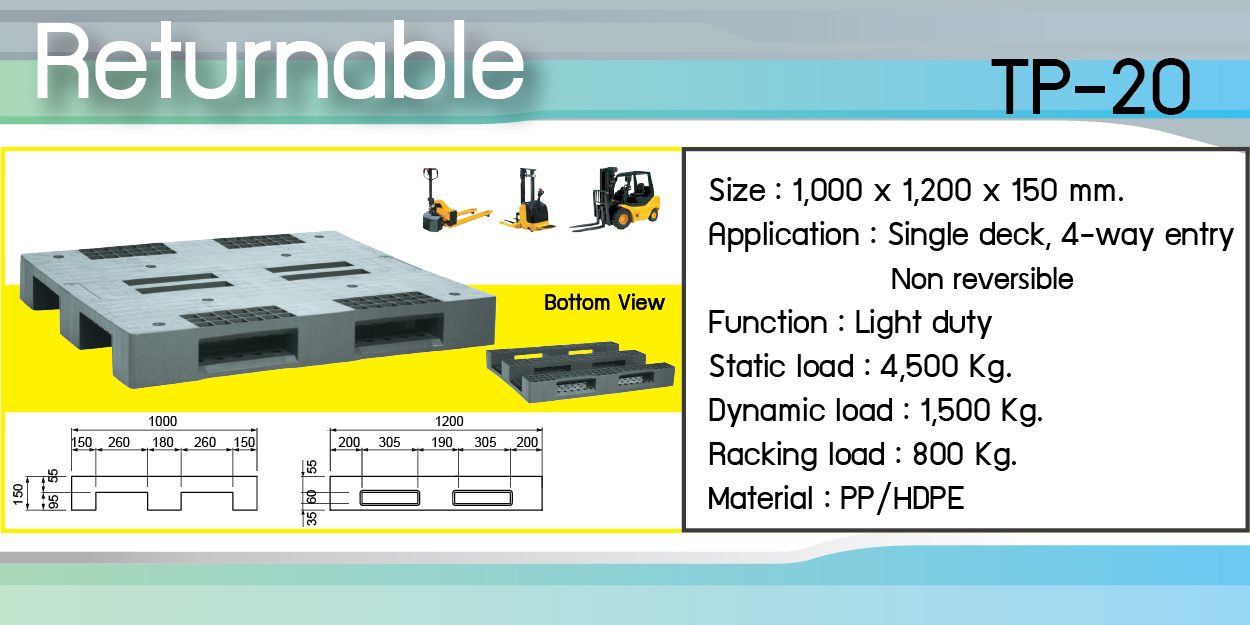 Returnable

TP-20

Bottom View

1000
150 260 180 260 150
150
55
95

1200
200 305 190 305 200
55
60
35

Size : 1,000 x 1,200 x 150 mm.
Application : Single deck, 4-way entry
Non reversible
Function : Light duty
Static load : 4,500 Kg.
Dynamic load : 1,500 Kg.
Racking load : 800 Kg.
Material : PP/HDPE